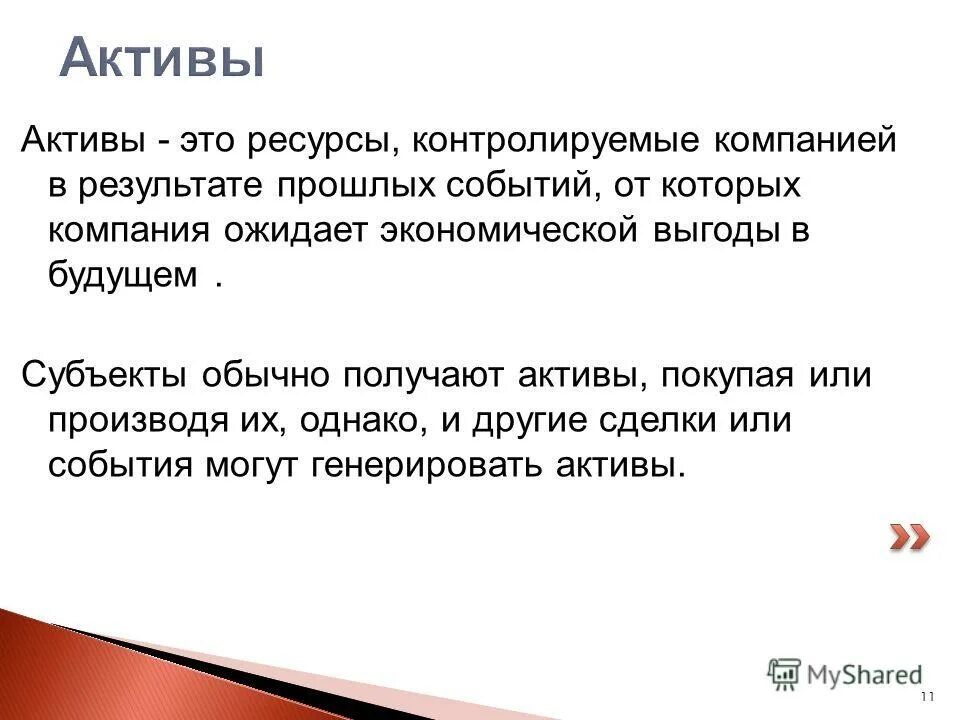 Активы

Активы - это ресурсы, контролируемые компанией в результате прошлых событий, от которых компания ожидает экономической выгоды в будущем .

Субъекты обычно получают активы, покупая или производя их, однако, и другие сделки или события могут генерировать активы.

MyShared

11